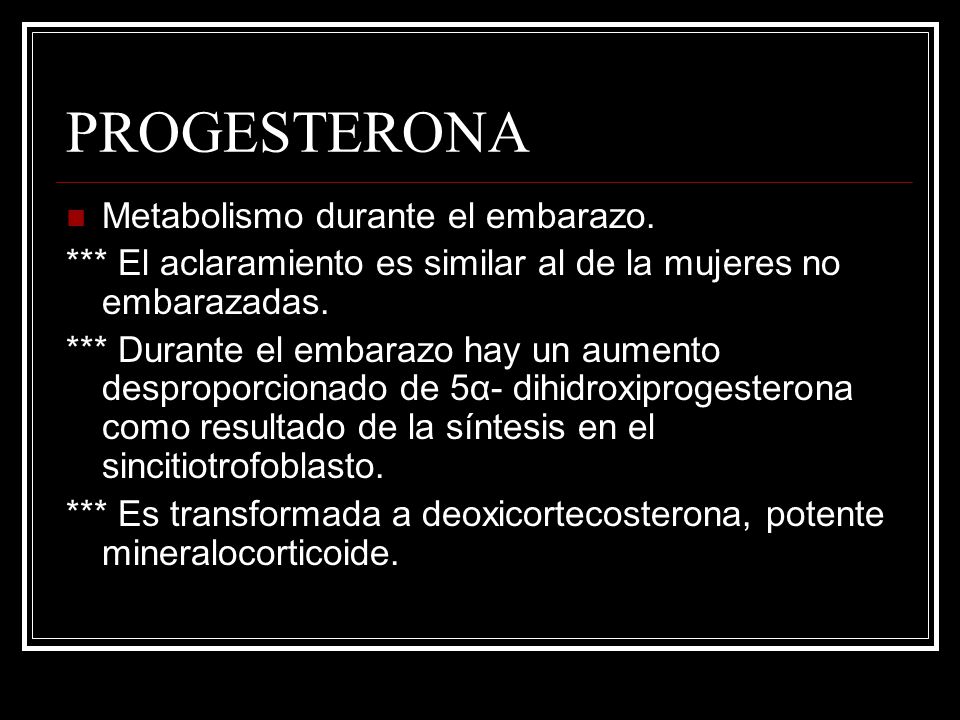 PROGESTERONA

Metabolismo durante el embarazo.

*** El aclaramiento es similar al de la mujeres no embarazadas.

*** Durante el embarazo hay un aumento desproporcionado de 5α- dihidroxiprogesterona como resultado de la síntesis en el sincitiotrofoblasto.

*** Es transformada a deoxicortecosterona, potente mineralocorticoide.